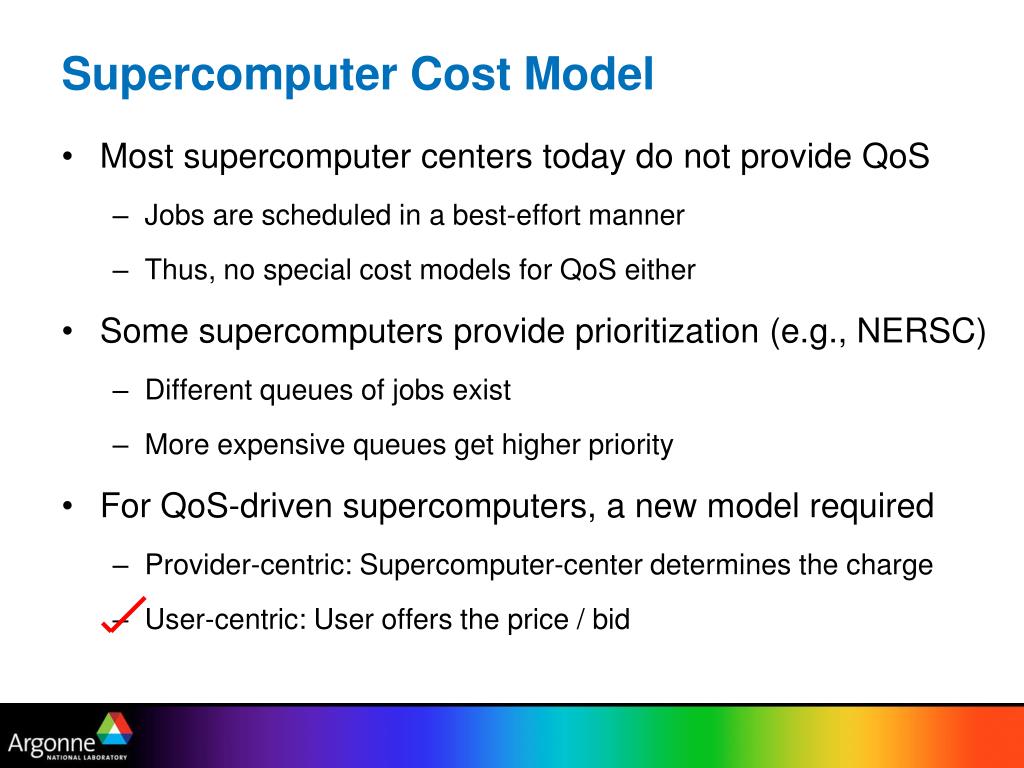 Supercomputer Cost Model

• Most supercomputer centers today do not provide QoS

– Jobs are scheduled in a best-effort manner

– Thus, no special cost models for QoS either

• Some supercomputers provide prioritization (e.g., NERSC)

– Different queues of jobs exist

– More expensive queues get higher priority

• For QoS-driven supercomputers, a new model required

– Provider-centric: Supercomputer-center determines the charge

– User-centric: User offers the price / bid

Argonne NATIONAL LABORATORY